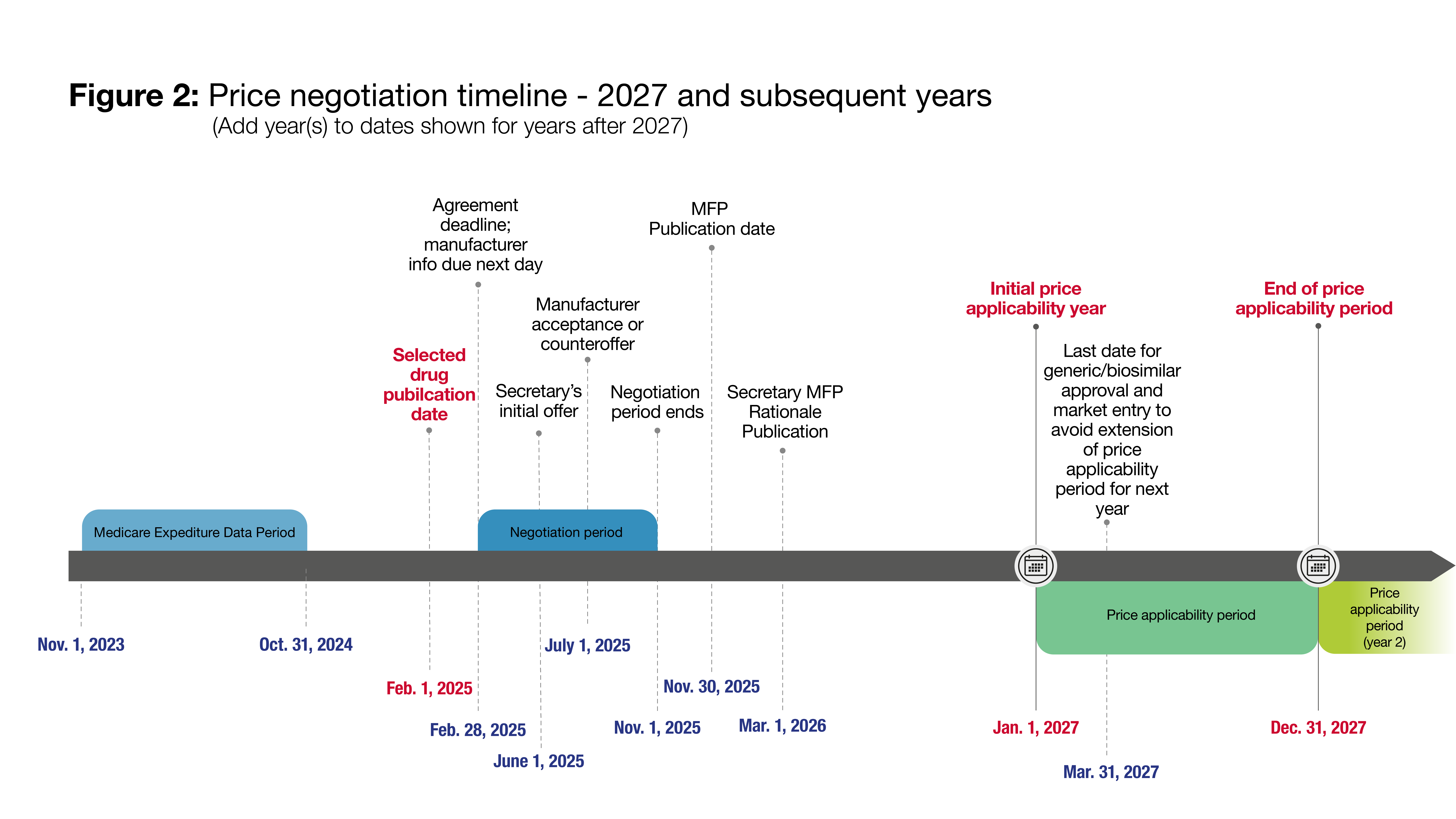 **Figure 2:** Price negotiation timeline - 2027 and subsequent years
(Add year(s) to dates shown for years after 2027)

Agreement deadline; manufacturer info due next day

MFP Publication date

Manufacturer acceptance or counteroffer

Initial price applicability year

End of price applicability period

Selected drug pubilcation date

Secretary's initial offer

Negotiation period ends

Secretary MFP Rationale Publication

Last date for generic/biosimilar approval and market entry to avoid extension of price applicability period for next year

Medicare Expediture Data Period

Negotiation period

Price applicability period

Price applicability period (year 2)

Nov. 1, 2023

Oct. 31, 2024

Feb. 1, 2025

Feb. 28, 2025

June 1, 2025

July 1, 2025

Nov. 1, 2025

Nov. 30, 2025

Mar. 1, 2026

Jan. 1, 2027

Mar. 31, 2027

Dec. 31, 2027